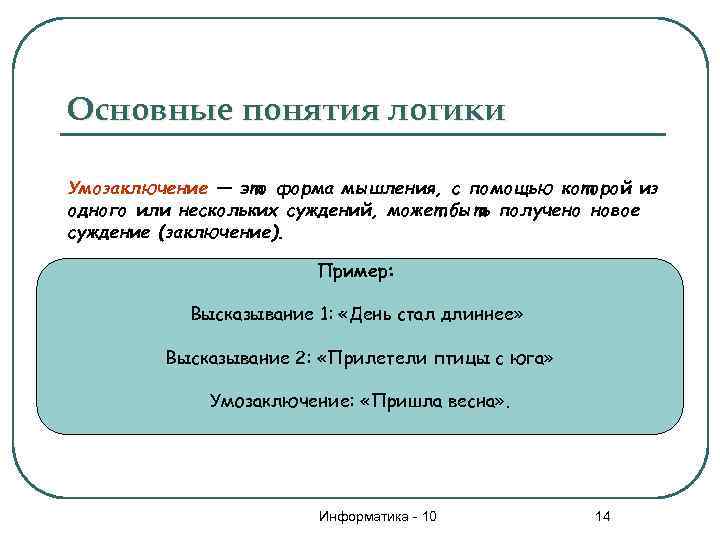 Основные понятия логики

Умозаключение — это форма мышления, с помощью которой из одного или нескольких суждений, может быть получено новое суждение (заключение).

Пример:

Высказывание 1: «День стал длиннее»

Высказывание 2: «Прилетели птицы с юга»

Умозаключение: «Пришла весна».

Информатика - 10

14